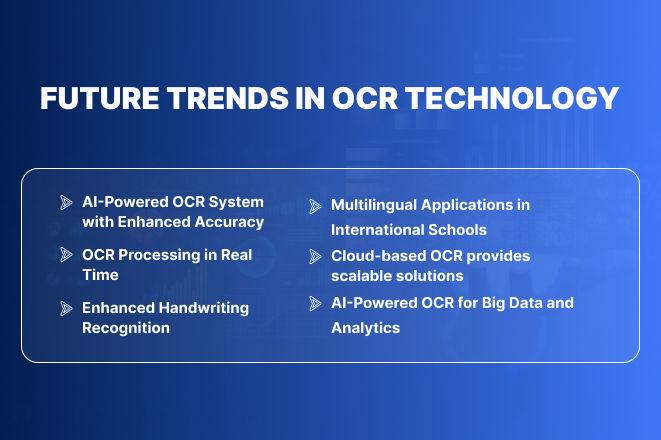 FUTURE TRENDS IN OCR TECHNOLOGY

AI-Powered OCR System with Enhanced Accuracy

OCR Processing in Real Time

Enhanced Handwriting Recognition

Multilingual Applications in International Schools

Cloud-based OCR provides scalable solutions

AI-Powered OCR for Big Data and Analytics